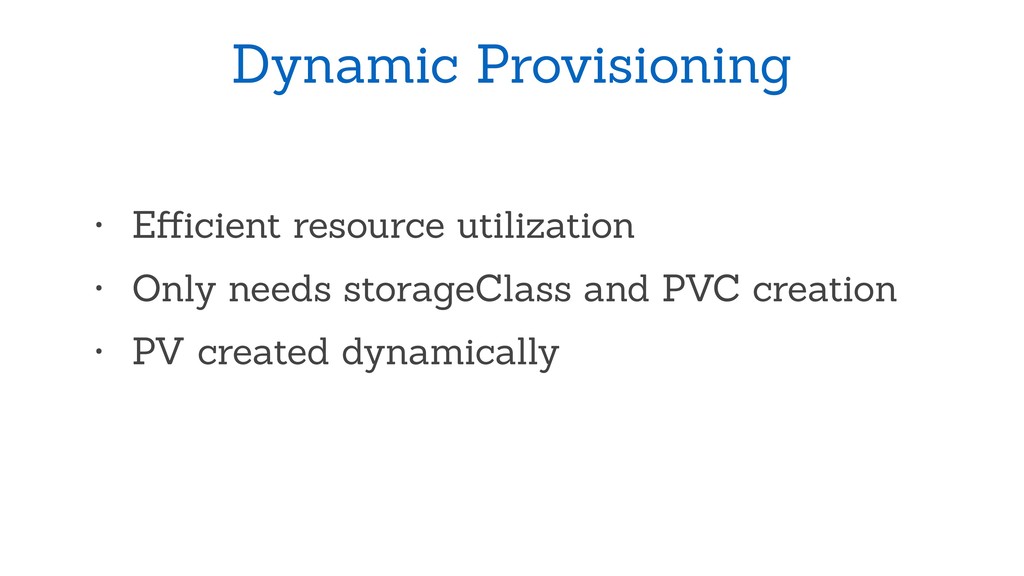 Dynamic Provisioning

• Efficient resource utilization
• Only needs storageClass and PVC creation
• PV created dynamically